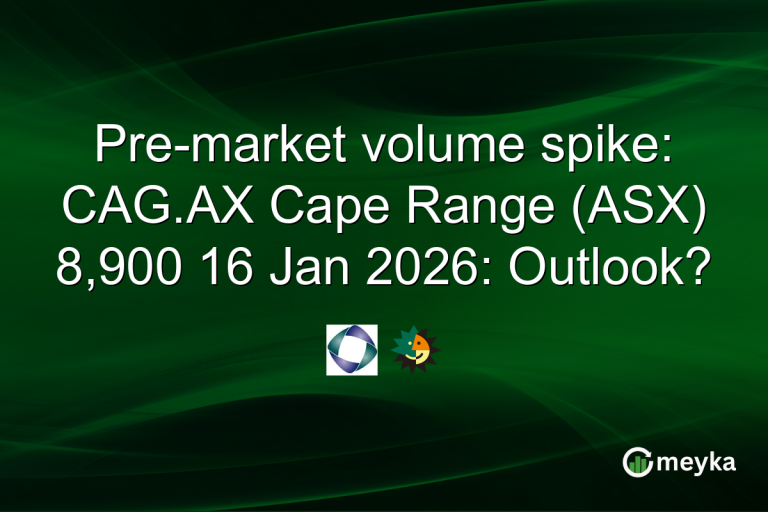 Pre-market volume spike: CAG.AX Cape Range (ASX) 8,900 16 Jan 2026: Outlook?

meyka